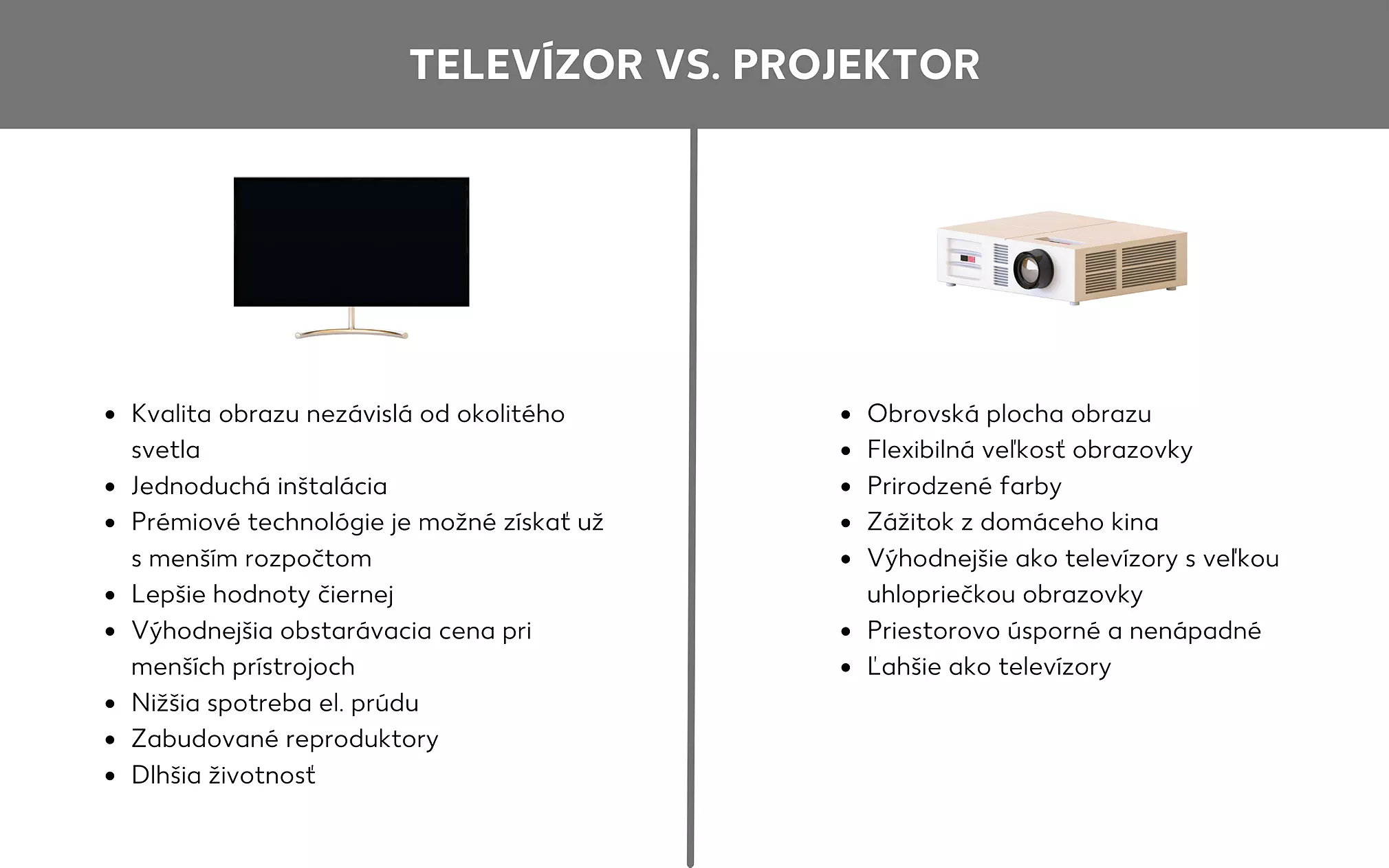 TELEVÍZOR VS. PROJEKTOR

- Kvalita obrazu nezávislá od okolitého svetla
- Jednoduchá inštalácia
- Prémiové technológie je možné získať už s menším rozpočtom
- Lepšie hodnoty čiernej
- Výhodnejšia obstarávacia cena pri menších prístrojoch
- Nižšia spotreba el. prúdu
- Zabudované reproduktory
- Dlhšia životnosť

- Obrovská plocha obrazu
- Flexibilná veľkosť obrazovky
- Prirodzené farby
- Zážitok z domáceho kina
- Výhodnejšie ako televízory s veľkou uhlopriečkou obrazovky
- Priestorovo úsporné a nenápadné
- Ľahšie ako televízory